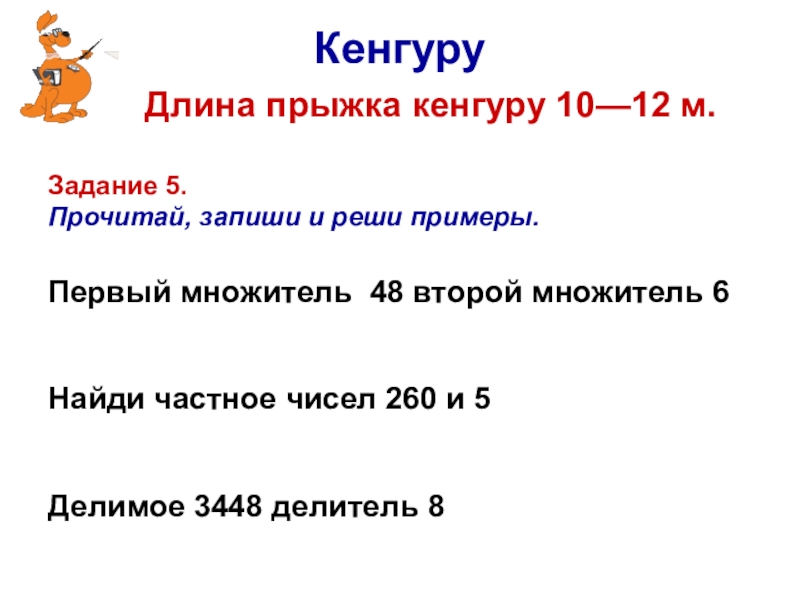 Кенгуру

Длина прыжка кенгуру 10—12 м.

Задание 5.
Прочитай, запиши и реши примеры.

Первый множитель 48 второй множитель 6

Найди частное чисел 260 и 5

Делимое 3448 делитель 8